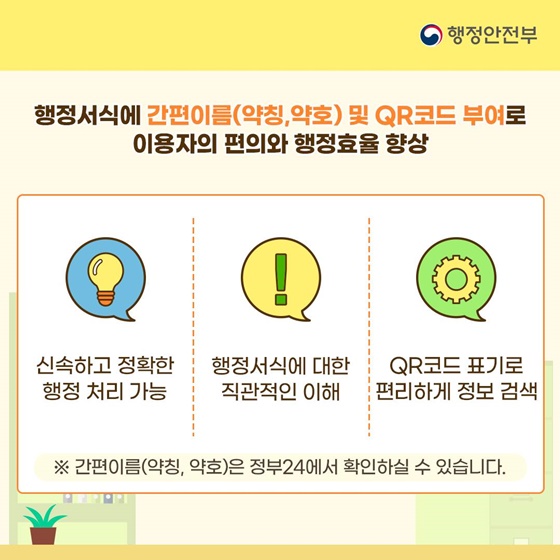 행정안전부

행정서식에 간편이름(약칭,약호) 및 QR코드 부여로 이용자의 편의와 행정효율 향상

신속하고 정확한 행정 처리 가능

행정서식에 대한 직관적인 이해

QR코드 표기로 편리하게 정보 검색

※ 간편이름(약칭, 약호)은 정부24에서 확인하실 수 있습니다.